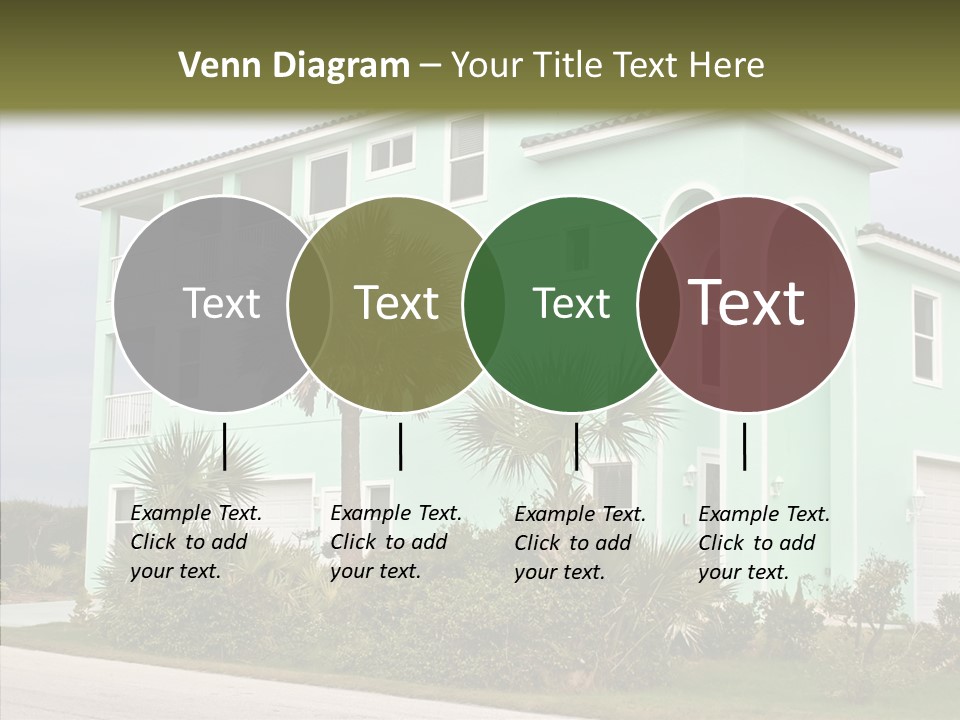 Venn Diagram – Your Title Text Here

Text

Text

Text

Text

Example Text. Click to add your text.

Example Text. Click to add your text.

Example Text. Click to add your text.

Example Text. Click to add your text.